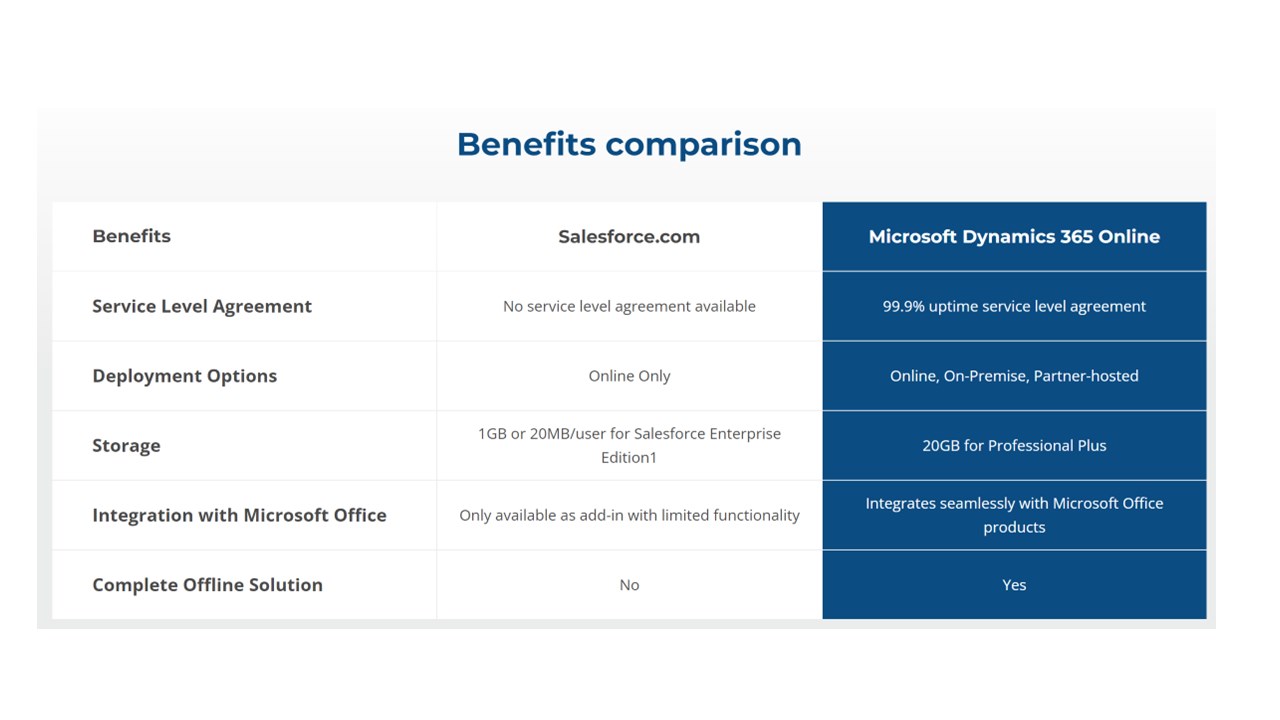 Benefits comparison

| Benefits | Salesforce.com | Microsoft Dynamics 365 Online |
|---|---|---|
| Service Level Agreement | No service level agreement available | 99.9% uptime service level agreement |
| Deployment Options | Online Only | Online, On-Premise, Partner-hosted |
| Storage | 1GB or 20MB/user for Salesforce Enterprise Edition1 | 20GB for Professional Plus |
| Integration with Microsoft Office | Only available as add-in with limited functionality | Integrates seamlessly with Microsoft Office products |
| Complete Offline Solution | No | Yes |